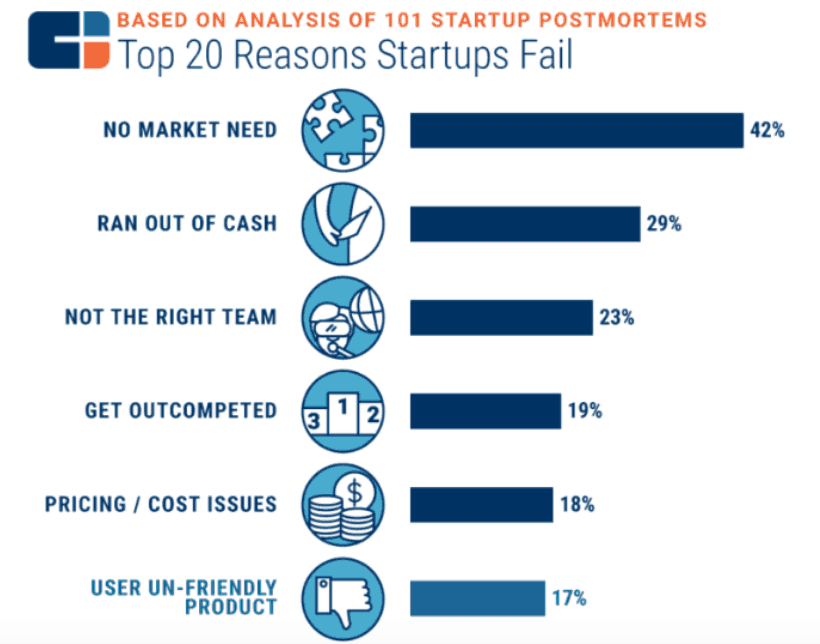 BASED ON ANALYSIS OF 101 STARTUP POSTMORTEMS
Top 20 Reasons Startups Fail

NO MARKET NEED 42%

RAN OUT OF CASH 29%

NOT THE RIGHT TEAM 23%

GET OUTCOMPETED 3 1 2 19%

PRICING / COST ISSUES $ 18%

USER UN-FRIENDLY PRODUCT 17%